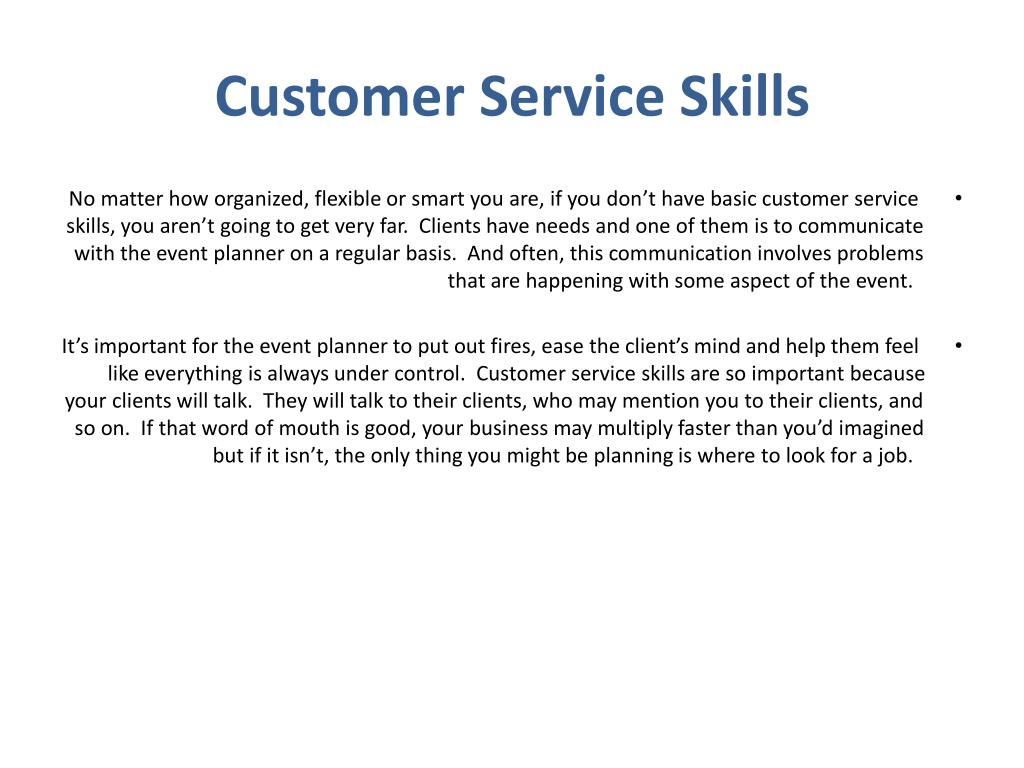 Customer Service Skills

• No matter how organized, flexible or smart you are, if you don’t have basic customer service skills, you aren’t going to get very far. Clients have needs and one of them is to communicate with the event planner on a regular basis. And often, this communication involves problems that are happening with some aspect of the event.

• It’s important for the event planner to put out fires, ease the client’s mind and help them feel like everything is always under control. Customer service skills are so important because your clients will talk. They will talk to their clients, who may mention you to their clients, and so on. If that word of mouth is good, your business may multiply faster than you’d imagined but if it isn’t, the only thing you might be planning is where to look for a job.